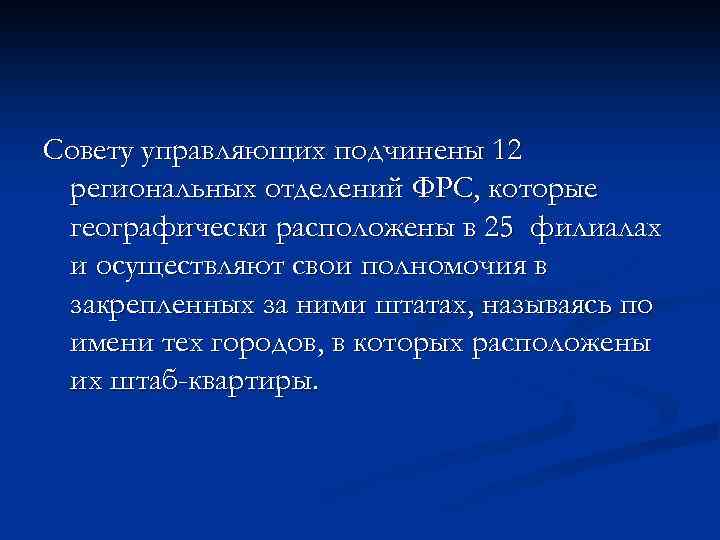 Совету управляющих подчинены 12 региональных отделений ФРС, которые географически расположены в 25 филиалах и осуществляют свои полномочия в закрепленных за ними штатах, называясь по имени тех городов, в которых расположены их штаб-квартиры.